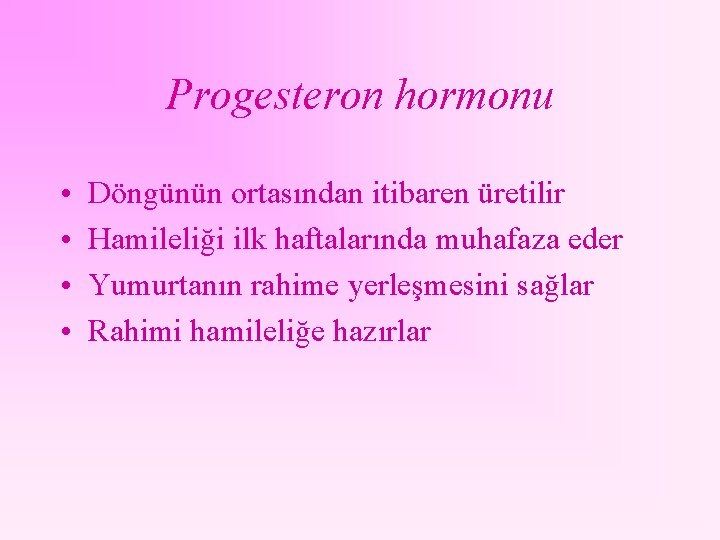 Progesteron hormonu

• Döngünün ortasından itibaren üretilir
• Hamileliği ilk haftalarında muhafaza eder
• Yumurtanın rahime yerleşmesini sağlar
• Rahimi hamileliğe hazırlar